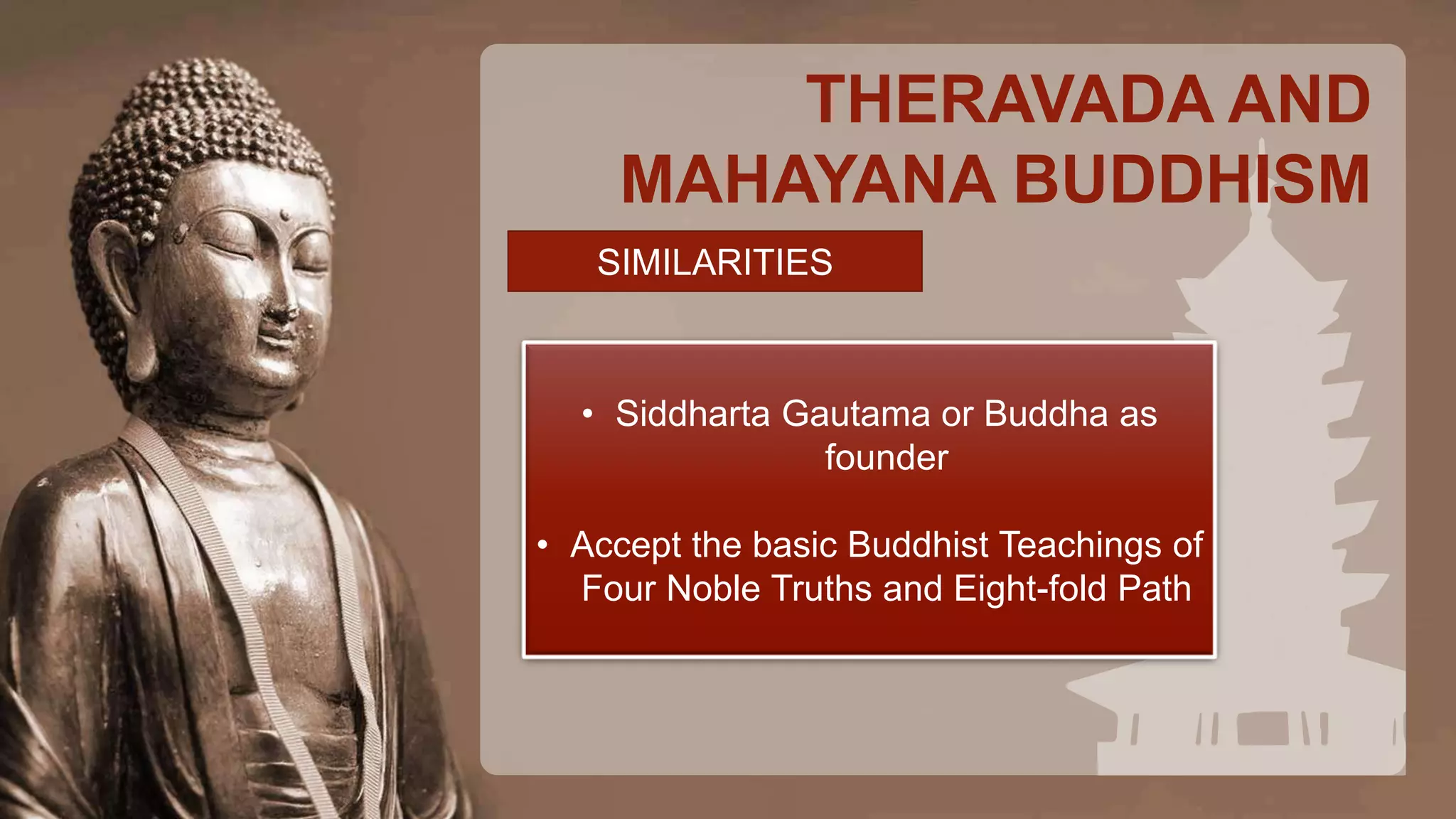 THERAVADA AND MAHAYANA BUDDHISM

SIMILARITIES

• Siddharta Gautama or Buddha as founder

• Accept the basic Buddhist Teachings of Four Noble Truths and Eight-fold Path